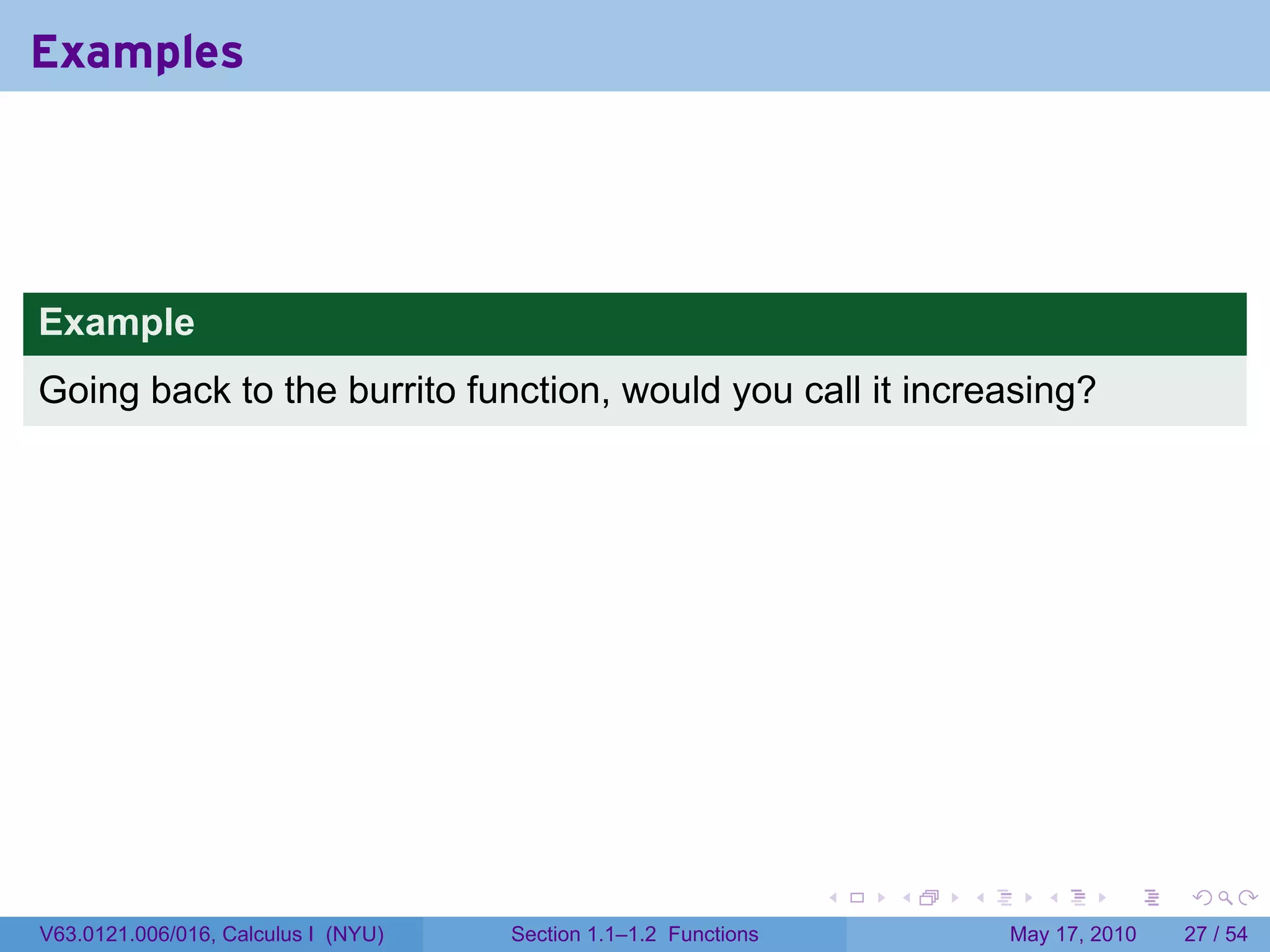 Examples

Example

Going back to the burrito function, would you call it increasing?

V63.0121.006/016, Calculus I (NYU)

Section 1.1–1.2 Functions

May 17, 2010

27 / 54